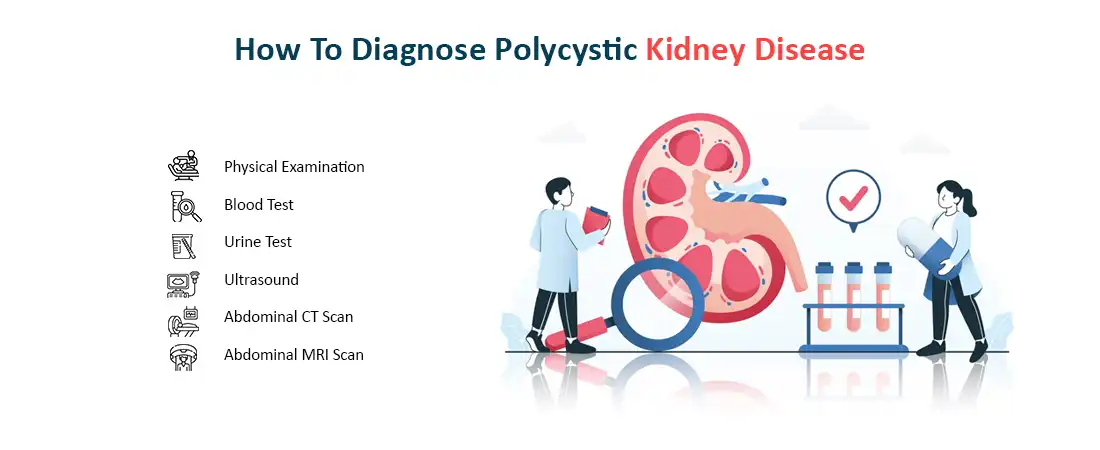 How To Diagnose Polycystic Kidney Disease

Physical Examination

Blood Test

Urine Test

Ultrasound

Abdominal CT Scan

Abdominal MRI Scan